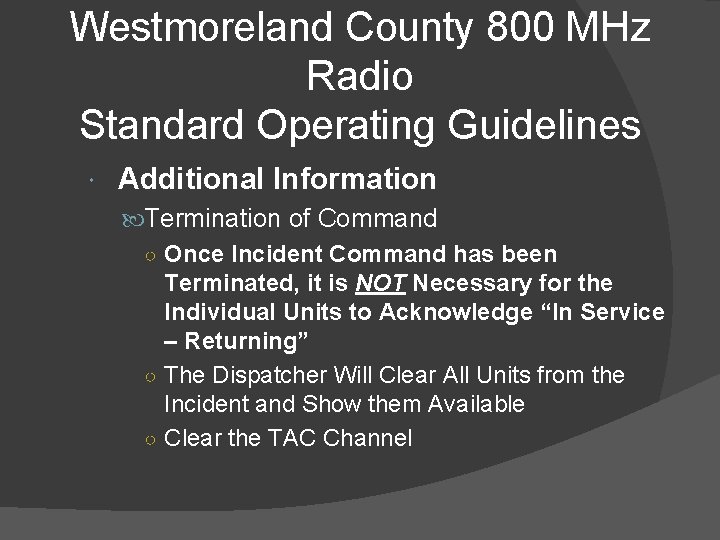 Westmoreland County 800 MHz Radio
Standard Operating Guidelines

Additional Information

Termination of Command

Once Incident Command has been Terminated, it is NOT Necessary for the Individual Units to Acknowledge “In Service – Returning”

The Dispatcher Will Clear All Units from the Incident and Show them Available

Clear the TAC Channel